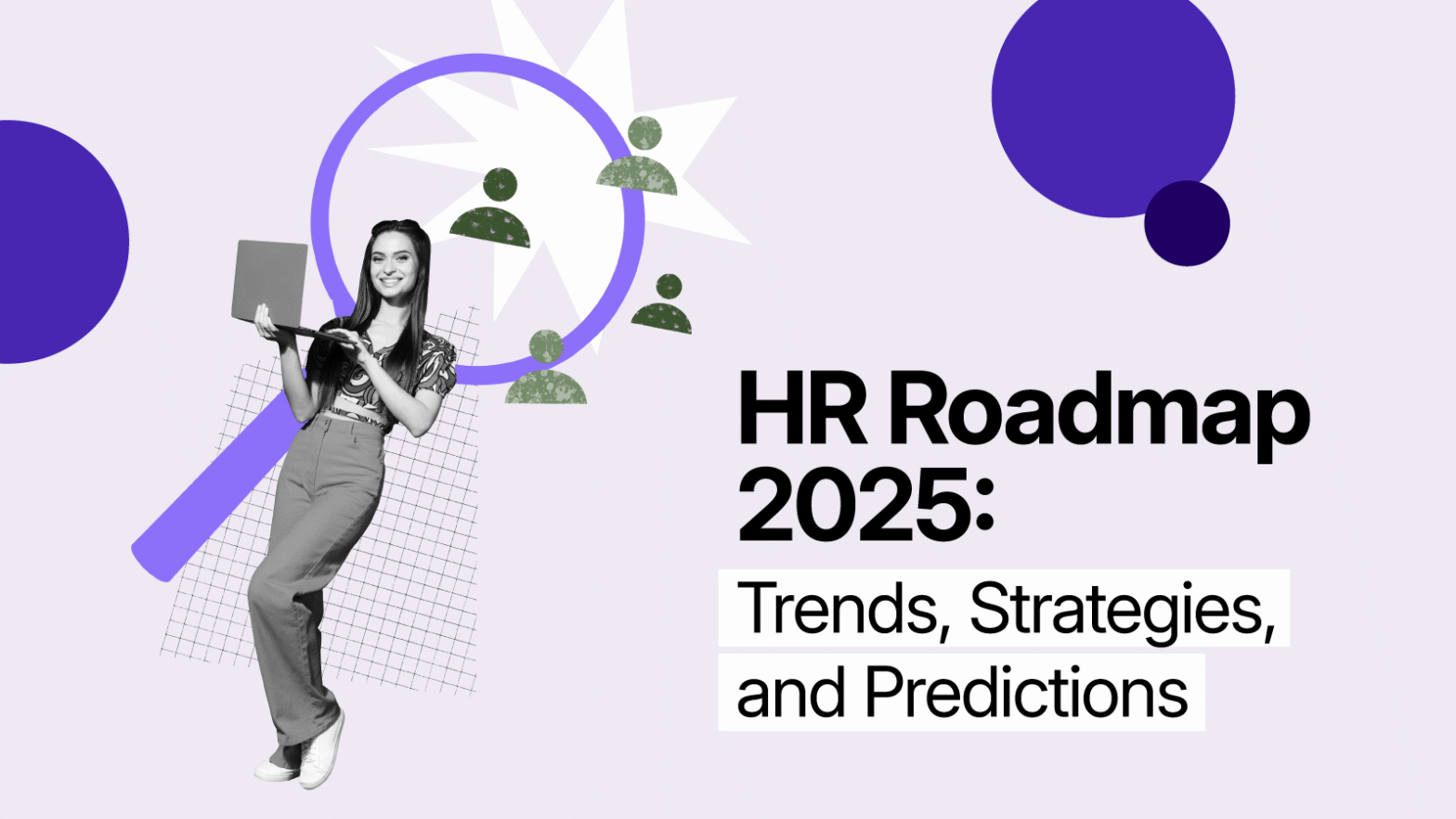 HR Roadmap 2025:

Trends, Strategies, and Predictions